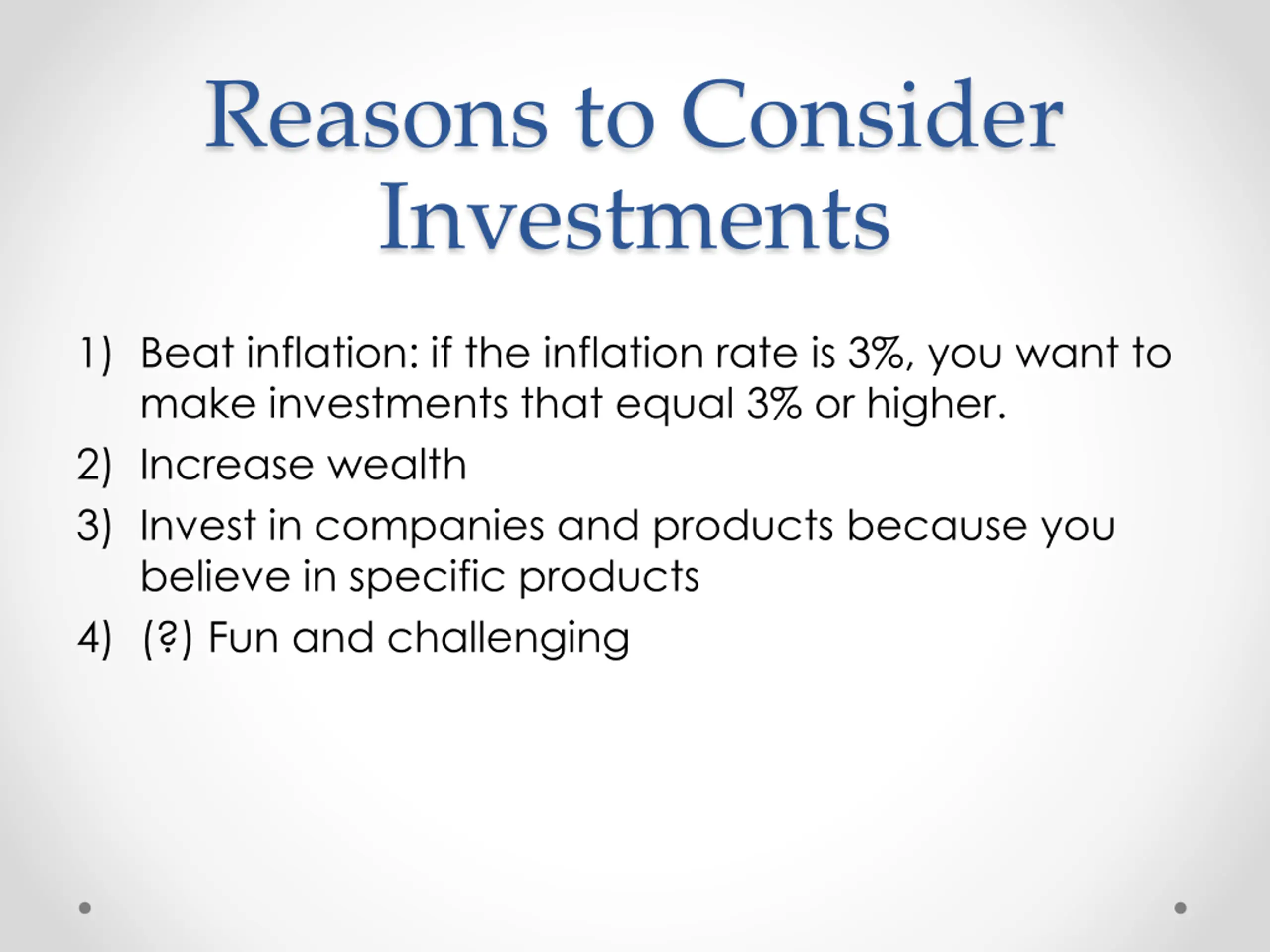 Reasons to Consider Investments

1) Beat inflation: if the inflation rate is 3%, you want to make investments that equal 3% or higher.
2) Increase wealth
3) Invest in companies and products because you believe in specific products
4) (?) Fun and challenging